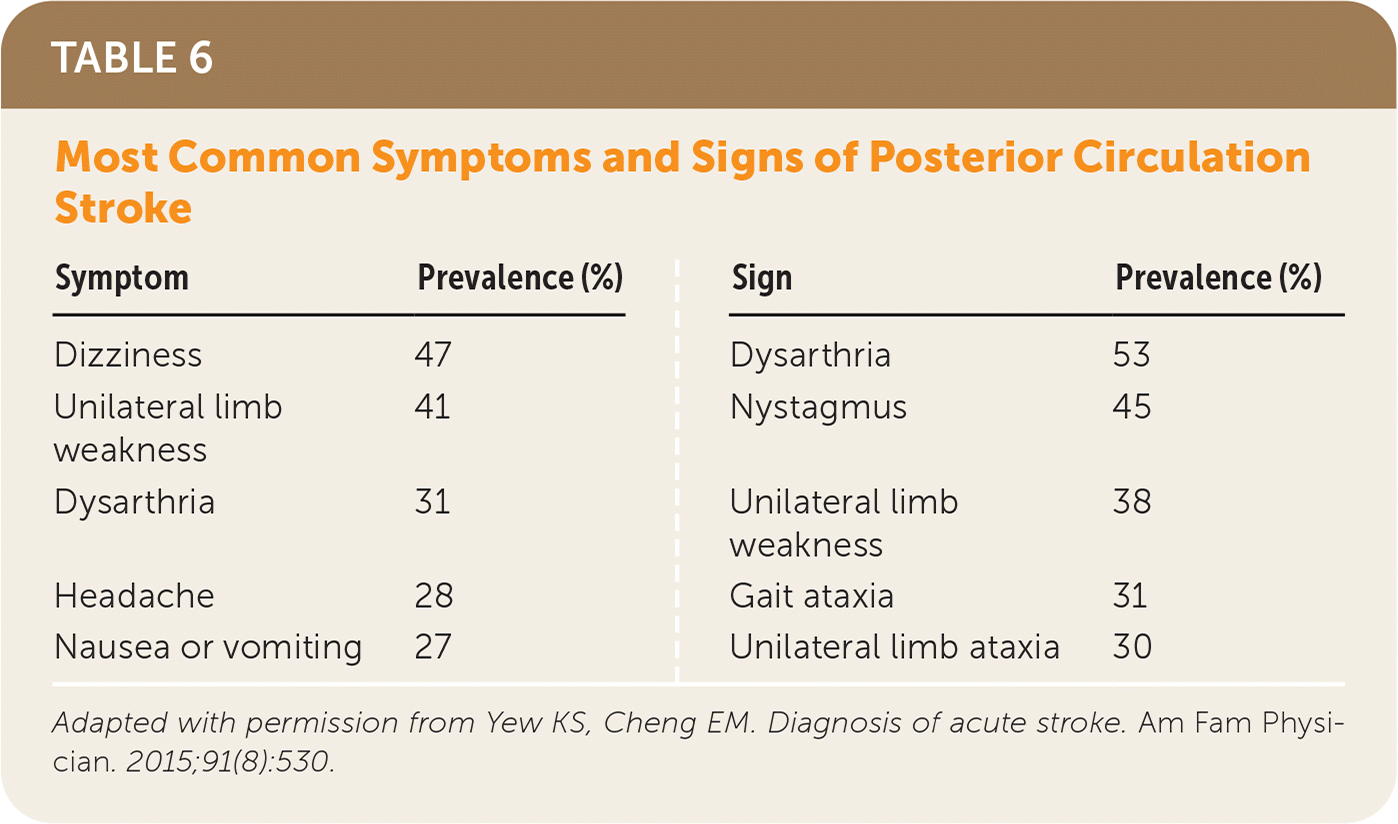 TABLE 6

Most Common Symptoms and Signs of Posterior Circulation Stroke

| Symptom | Prevalence (%) | Sign | Prevalence (%) |
|---|---|---|---|
| Dizziness | 47 | Dysarthria | 53 |
| Unilateral limb weakness | 41 | Nystagmus | 45 |
| Dysarthria | 31 | Unilateral limb weakness | 38 |
| Headache | 28 | Gait ataxia | 31 |
| Nausea or vomiting | 27 | Unilateral limb ataxia | 30 |

Adapted with permission from Yew KS, Cheng EM. Diagnosis of acute stroke. Am Fam Physician. 2015;91(8):530.